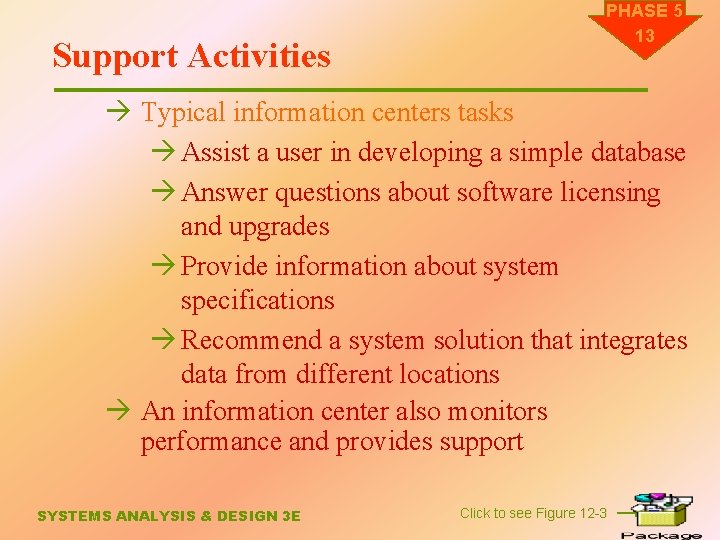 PHASE 5
13

Support Activities

→ Typical information centers tasks

→ Assist a user in developing a simple database

→ Answer questions about software licensing and upgrades

→ Provide information about system specifications

→ Recommend a system solution that integrates data from different locations

→ An information center also monitors performance and provides support

SYSTEMS ANALYSIS & DESIGN 3E

Click to see Figure 12-3

Package